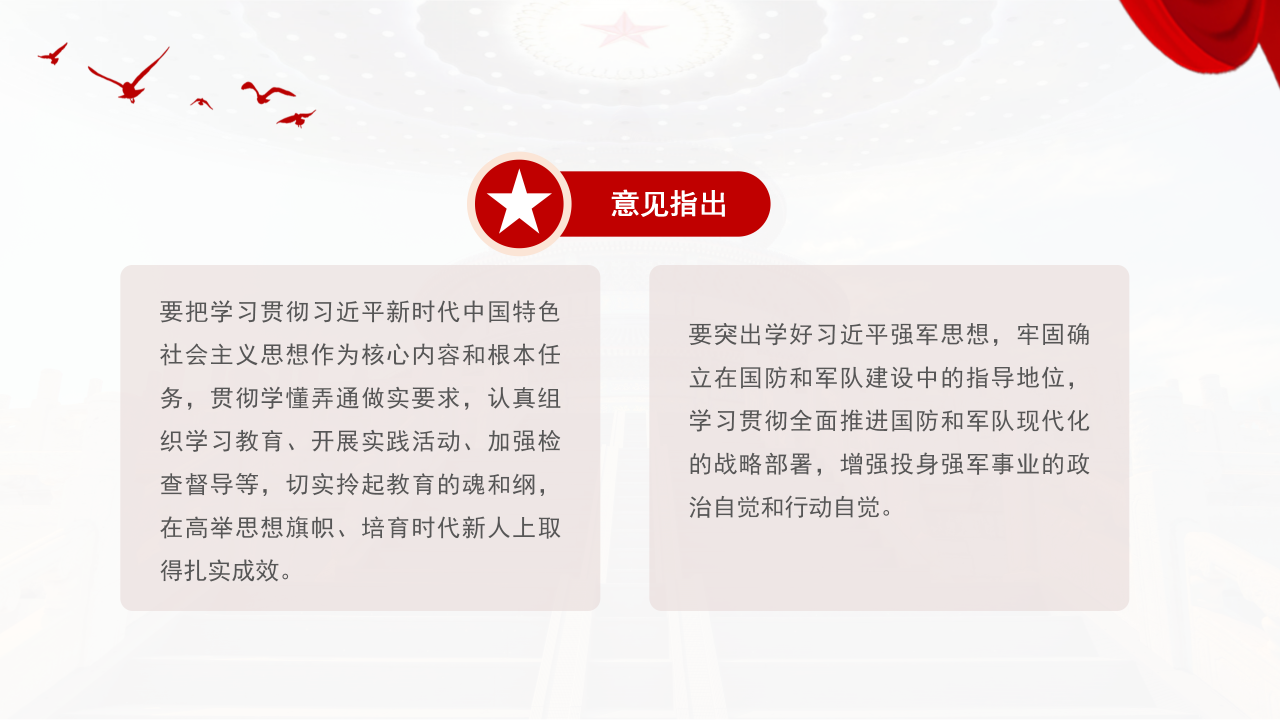 意见指出

要把学习贯彻习近平新时代中国特色社会主义思想作为核心内容和根本任务，贯彻学懂弄通做实要求，认真组织学习教育、开展实践活动、加强检查督导等，切实拎起教育的魂和纲，在高举思想旗帜、培育时代新人上取得扎实成效。

要突出学好习近平强军思想，牢固确立在国防和军队建设中的指导地位，学习贯彻全面推进国防和军队现代化的战略部署，增强投身强军事业的政治自觉和行动自觉。